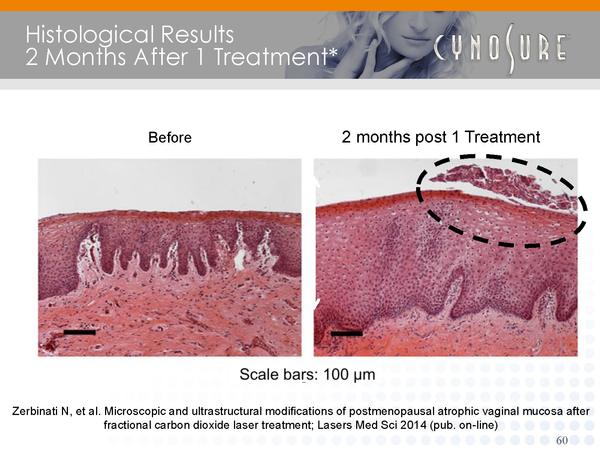 Histological Results
2 Months After 1 Treatment*

CYNOSURE

Before

2 months post 1 Treatment

Scale bars: 100 µm

Zerbinati N, et al. Microscopic and ultrastructural modifications of postmenopausal atrophic vaginal mucosa after fractional carbon dioxide laser treatment; Lasers Med Sci 2014 (pub. on-line)

60